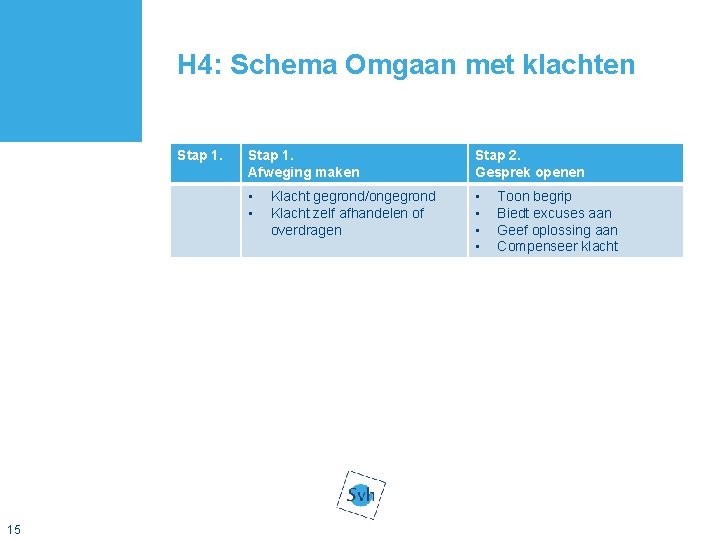 H4: Schema Omgaan met klachten

| Stap 1. | Stap 1.<br>Afweging maken | Stap 2.<br>Gesprek openen |
|---|---|---|
| | • Klacht gegrond/ongegrond<br>• Klacht zelf afhandelen of overdragen | • Toon begrip<br>• Biedt excuses aan<br>• Geef oplossing aan<br>• Compenseer klacht |

Svh

15